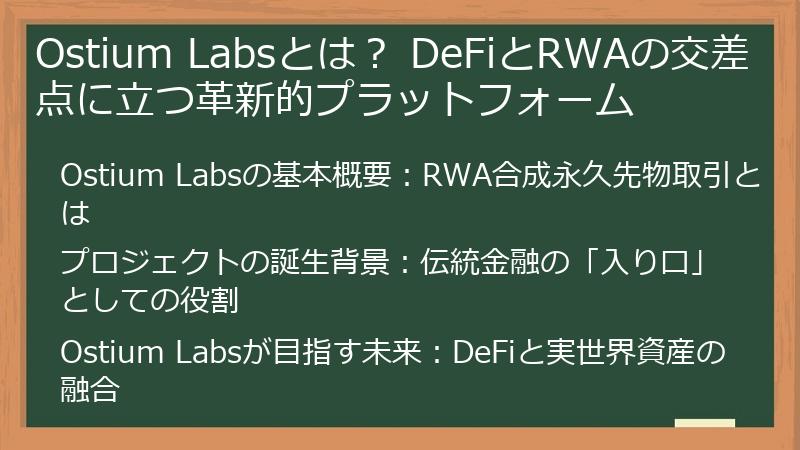 Ostium Labsとは？ DeFiとRWAの交差点に立つ革新的プラットフォーム

Ostium Labsの基本概要：RWA合成永久先物取引とは

プロジェクトの誕生背景：伝統金融の「入り口」としての役割

Ostium Labsが目指す未来：DeFiと実世界資産の融合